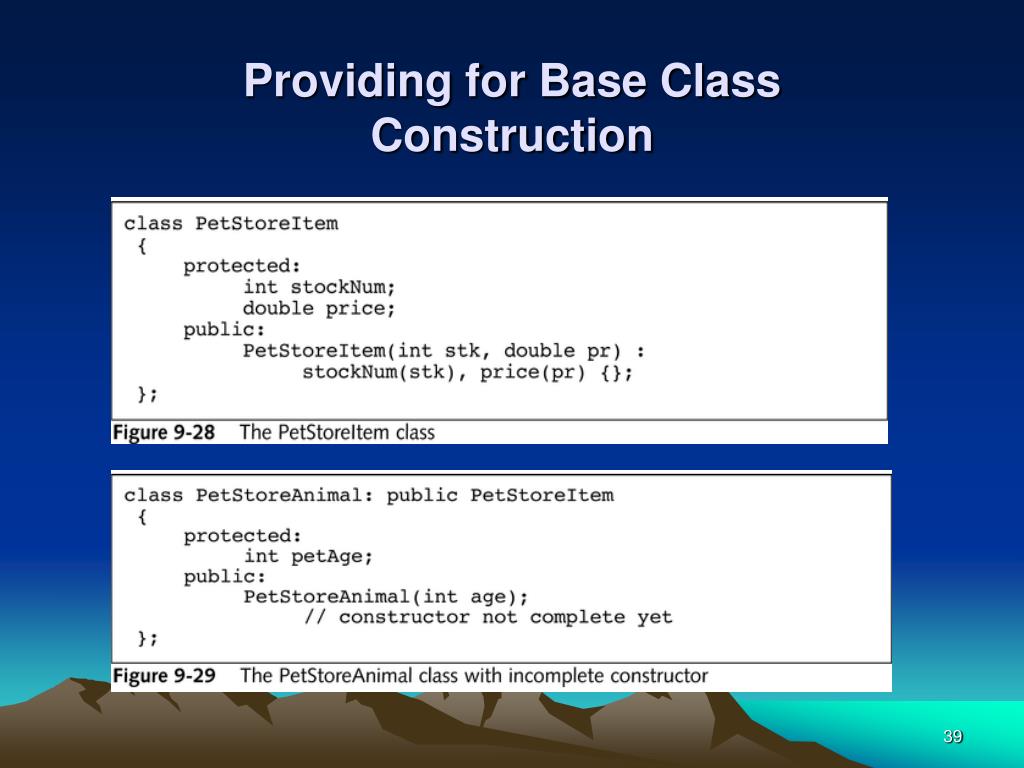 Providing for Base Class Construction

class PetStoreItem
 {
     protected:
          int stockNum;
          double price;
     public:
          PetStoreItem(int stk, double pr) :
               stockNum(stk), price(pr) {};
 };

Figure 9-28 The PetStoreItem class

class PetStoreAnimal: public PetStoreItem
 {
     protected:
          int petAge;
     public:
          PetStoreAnimal(int age);
               // constructor not complete yet
 };

Figure 9-29 The PetStoreAnimal class with incomplete constructor

39